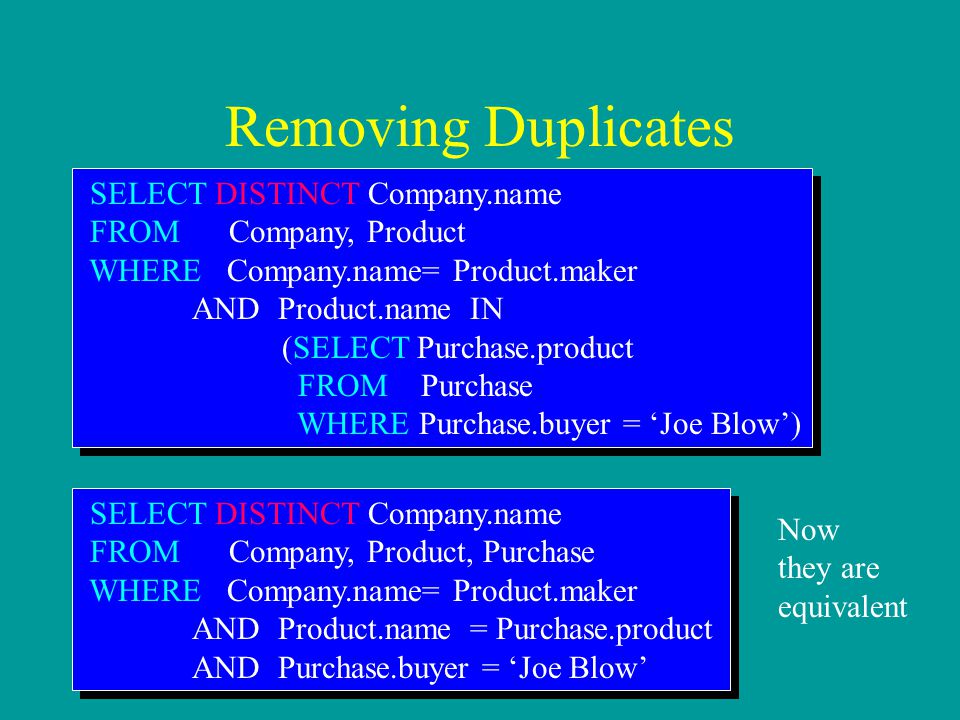 Removing Duplicates

SELECT DISTINCT Company.name
FROM Company, Product
WHERE Company.name= Product.maker
AND Product.name IN
(SELECT Purchase.product
FROM Purchase
WHERE Purchase.buyer = ‘Joe Blow’)

SELECT DISTINCT Company.name
FROM Company, Product, Purchase
WHERE Company.name= Product.maker
AND Product.name = Purchase.product
AND Purchase.buyer = ‘Joe Blow’

Now they are equivalent